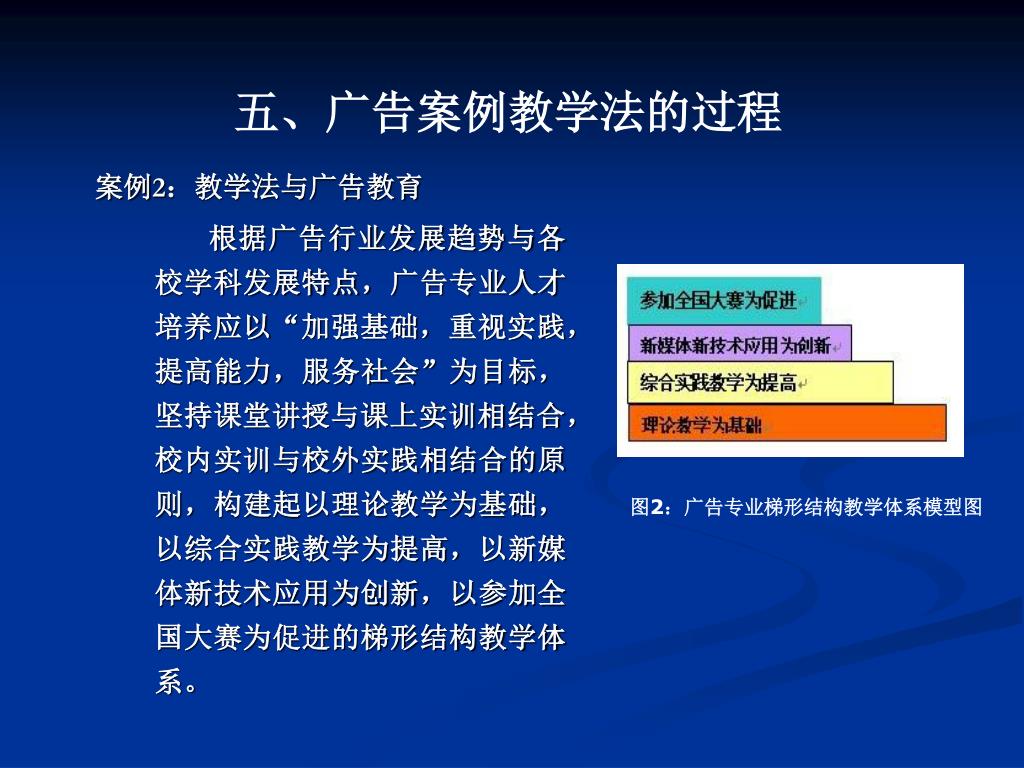 五、广告案例教学法的过程

案例2：教学法与广告教育

根据广告行业发展趋势与各校学科发展特点，广告专业人才培养应以“加强基础，重视实践，提高能力，服务社会”为目标，坚持课堂讲授与课上实训相结合，校内实训与校外实践相结合的原则，构建起以理论教学为基础，以综合实践教学为提高，以新媒体新技术应用为创新，以参加全国大赛为促进的梯形结构教学体系。

参加全国大赛为促进

新媒体新技术应用为创新

综合实践教学为提高

理论教学为基础

图2：广告专业梯形结构教学体系模型图